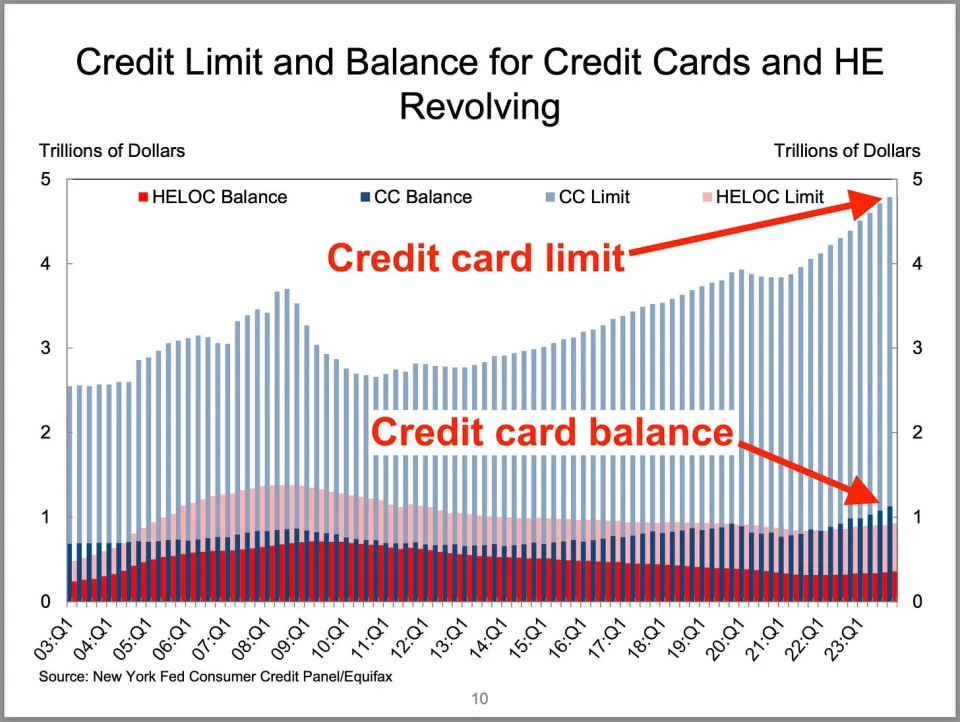 Credit Limit and Balance for Credit Cards and HE Revolving

Trillions of Dollars

Trillions of Dollars

HELOC Balance
CC Balance
CC Limit
HELOC Limit

Credit card limit

Credit card balance

5
4
3
2
1
0

5
4
3
2
1
0

03:Q1
04:Q1
05:Q1
06:Q1
07:Q1
08:Q1
09:Q1
10:Q1
11:Q1
12:Q1
13:Q1
14:Q1
15:Q1
16:Q1
17:Q1
18:Q1
19:Q1
20:Q1
21:Q1
22:Q1
23:Q1

Source: New York Fed Consumer Credit Panel/Equifax

10